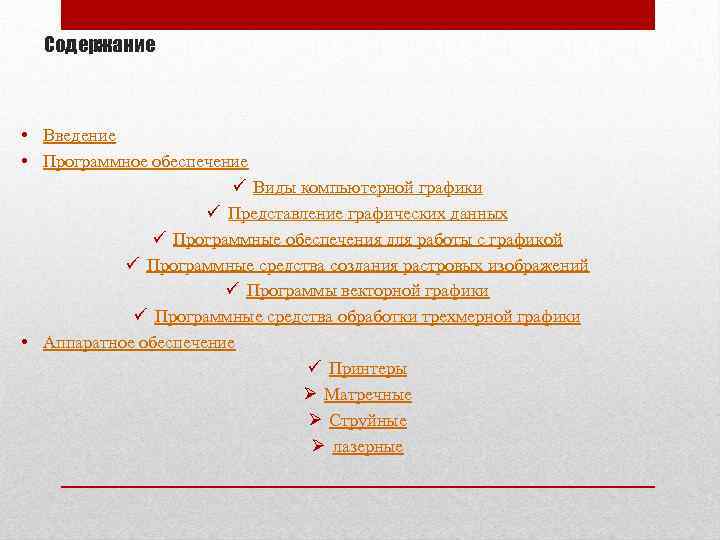 Содержание

• Введение
• Программное обеспечение
✓ Виды компьютерной графики
✓ Представление графических данных
✓ Программные обеспечения для работы с графикой
✓ Программные средства создания растровых изображений
✓ Программы векторной графики
✓ Программные средства обработки трехмерной графики
• Аппаратное обеспечение
✓ Принтеры
➢ Матречные
➢ Струйные
➢ лазерные